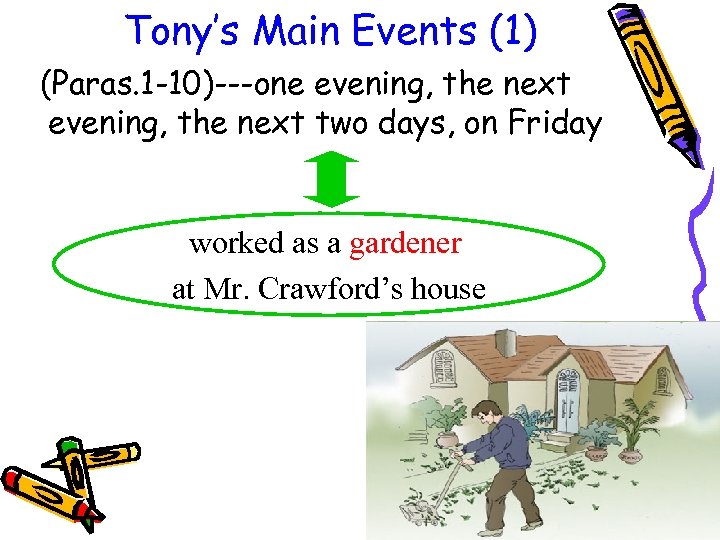 Tony's Main Events (1)

(Paras.1-10)---one evening, the next evening, the next two days, on Friday

worked as a gardener at Mr. Crawford's house